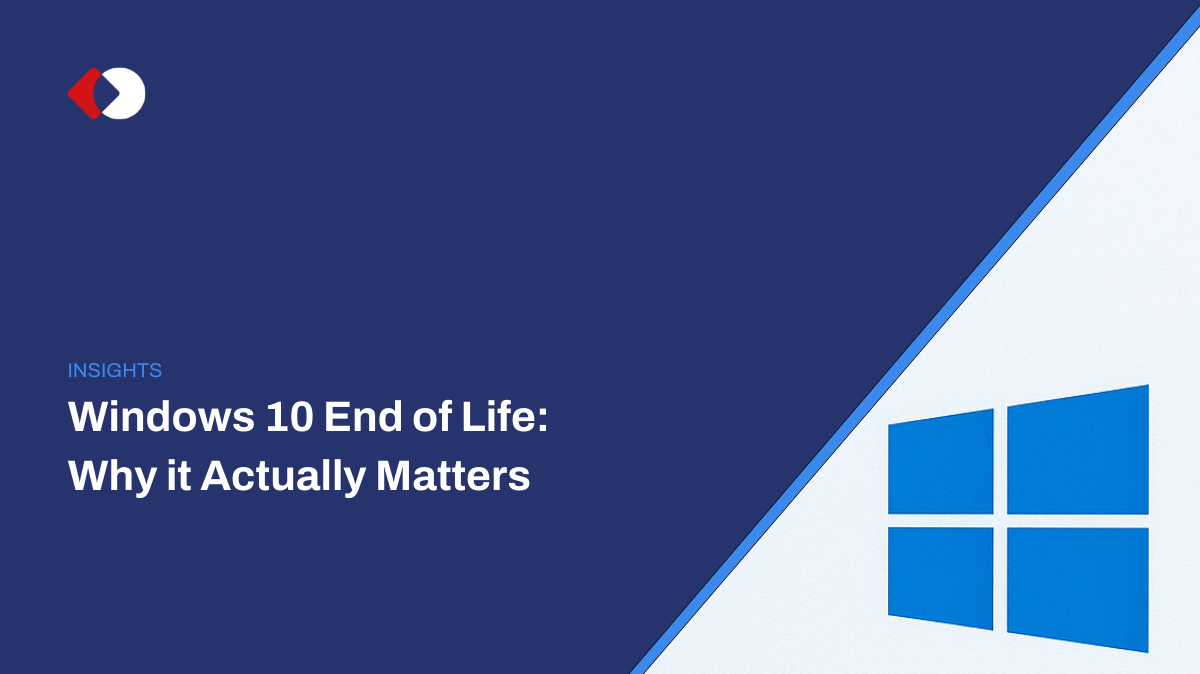 INSIGHTS

Windows 10 End of Life: Why it Actually Matters